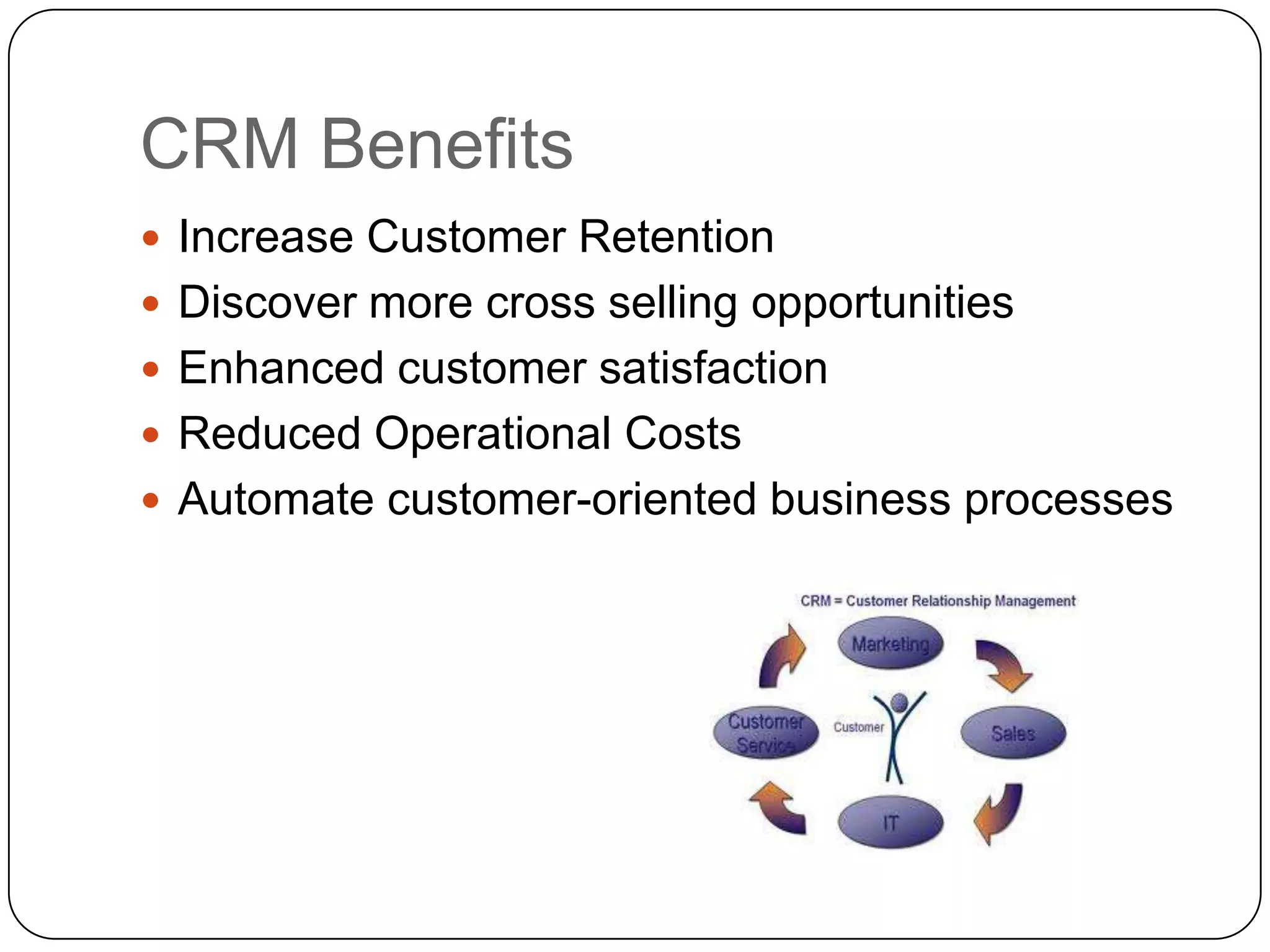 CRM Benefits

- Increase Customer Retention
- Discover more cross selling opportunities
- Enhanced customer satisfaction
- Reduced Operational Costs
- Automate customer-oriented business processes

CRM = Customer Relationship Management

Marketing

Customer Service

Customer

Sales

IT